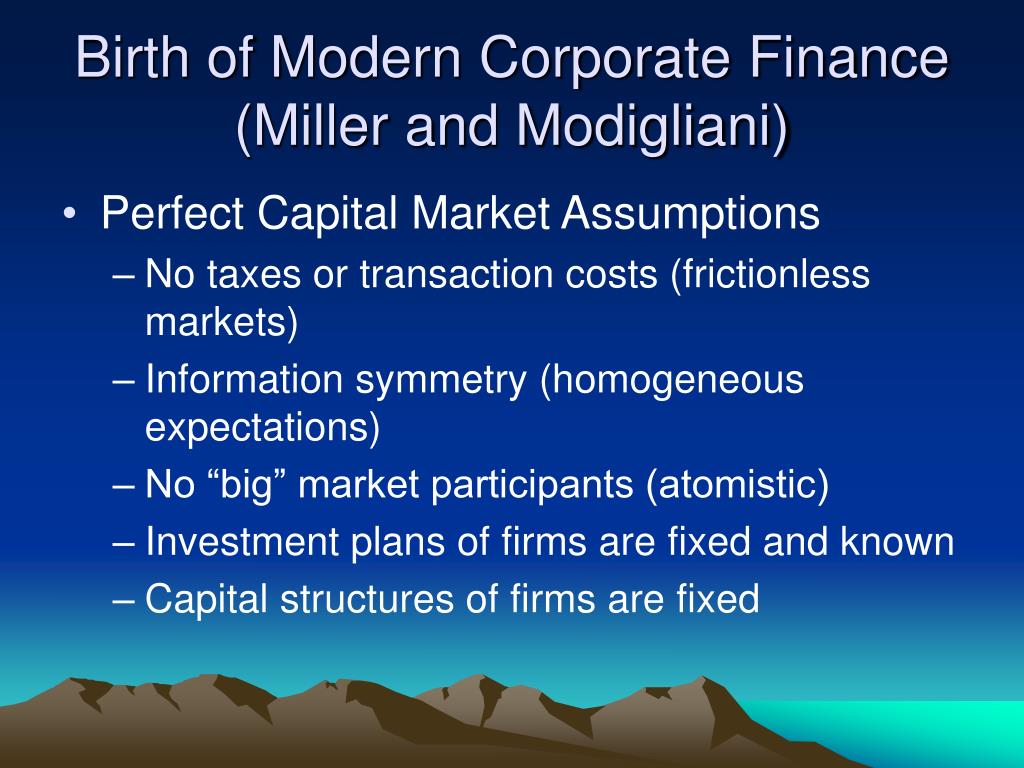 Birth of Modern Corporate Finance (Miller and Modigliani)

• Perfect Capital Market Assumptions
– No taxes or transaction costs (frictionless markets)
– Information symmetry (homogeneous expectations)
– No “big” market participants (atomistic)
– Investment plans of firms are fixed and known
– Capital structures of firms are fixed